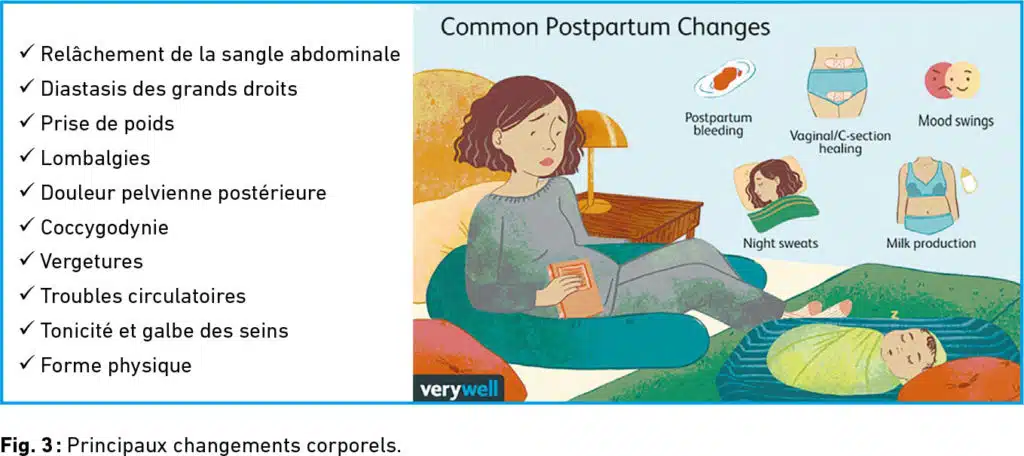 ✓ Relâchement de la sangle abdominale
✓ Diastasis des grands droits
✓ Prise de poids
✓ Lombalgies
✓ Douleur pelvienne postérieure
✓ Coccygodynie
✓ Vergetures
✓ Troubles circulatoires
✓ Tonicité et galbe des seins
✓ Forme physique

Common Postpartum Changes

Postpartum bleeding

Vaginal/C-section healing

Mood swings

Night sweats

Milk production

z

verywell

**Fig. 3 :** Principaux changements corporels.